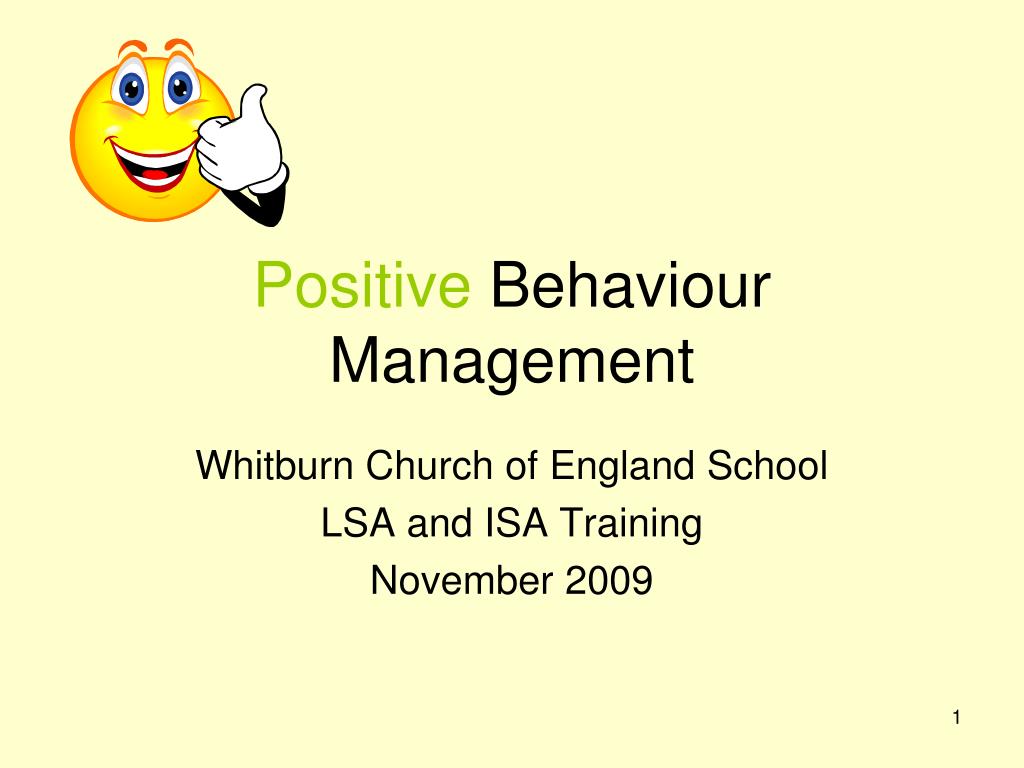 Positive Behaviour Management

Whitburn Church of England School
LSA and ISA Training
November 2009

1